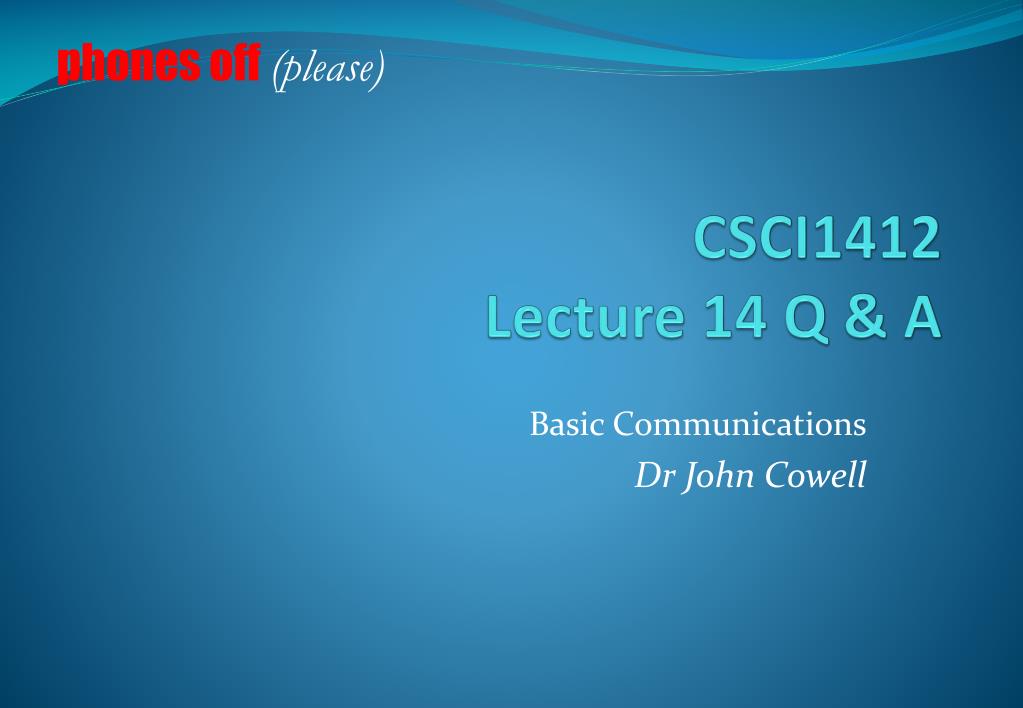 phones off (please)

CSCI1412
Lecture 14 Q & A

Basic Communications
Dr John Cowell